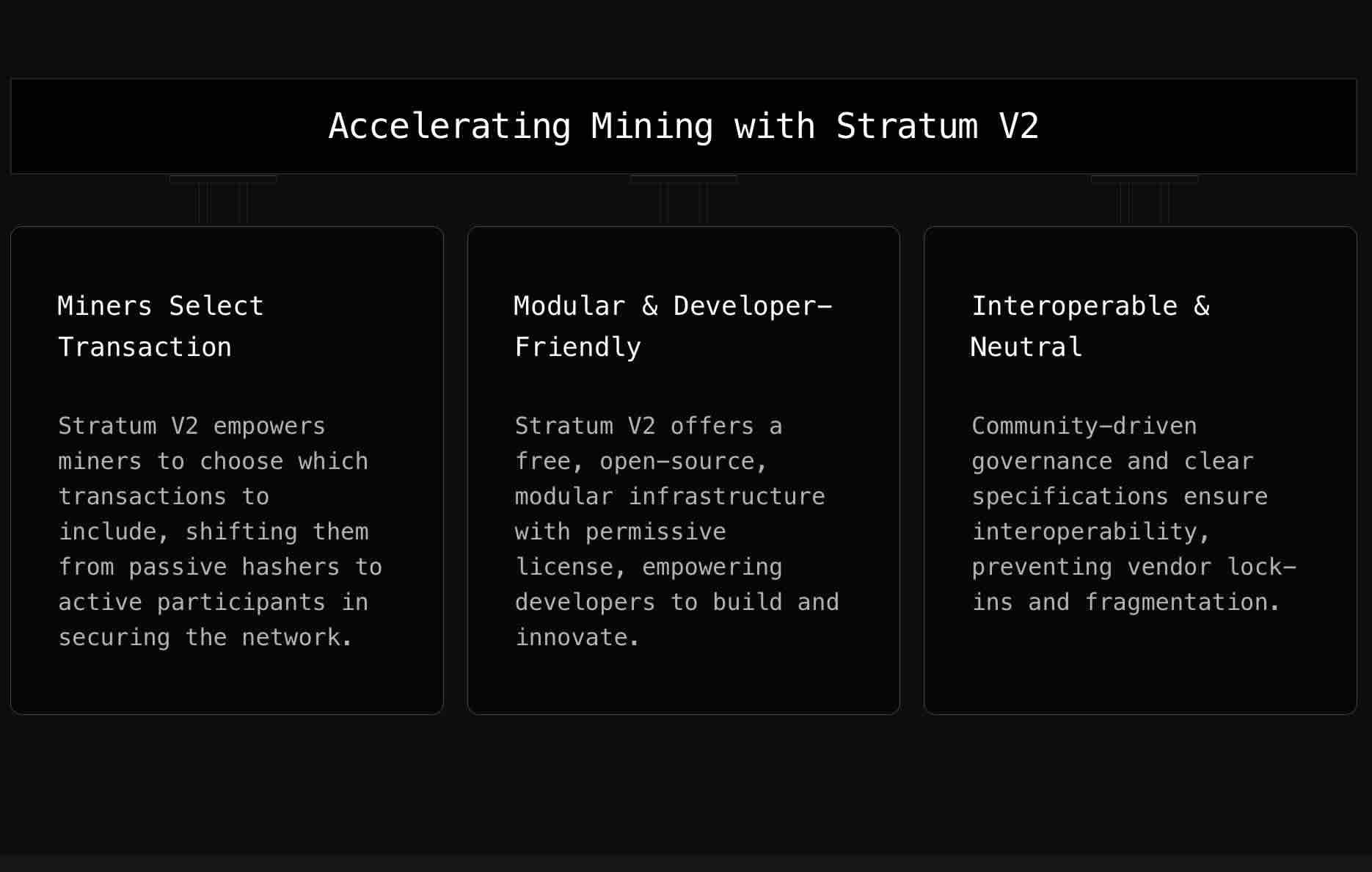 Accelerating Mining with Stratum V2

Miners Select Transaction

Stratum V2 empowers miners to choose which transactions to include, shifting them from passive hashers to active participants in securing the network.

Modular & Developer-Friendly

Stratum V2 offers a free, open-source, modular infrastructure with permissive license, empowering developers to build and innovate.

Interoperable & Neutral

Community-driven governance and clear specifications ensure interoperability, preventing vendor lock-ins and fragmentation.